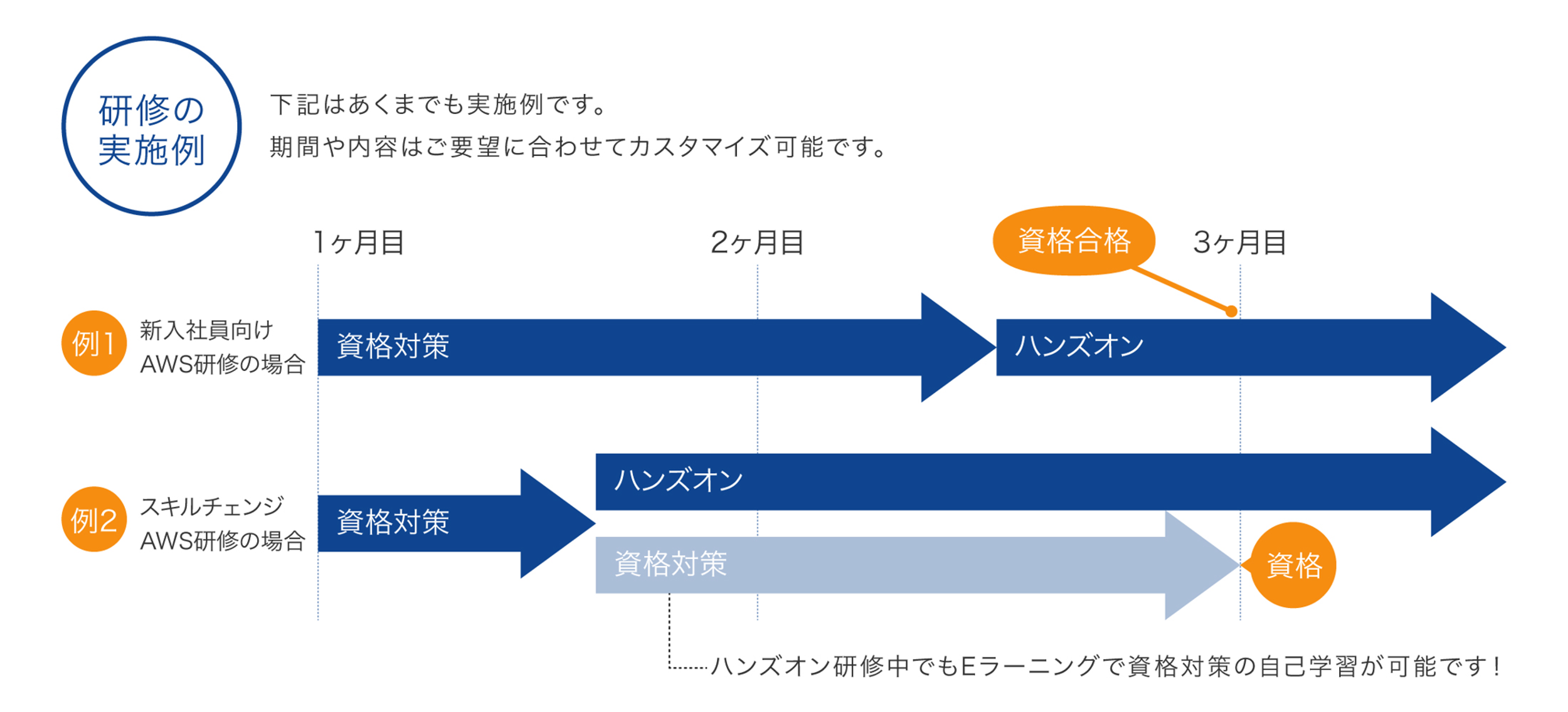 研修の実施例

下記はあくまでも実施例です。
期間や内容はご要望に合わせてカスタマイズ可能です。

1ヶ月目
2ヶ月目
資格合格
3ヶ月目

例1
新入社員向け
AWS研修の場合
資格対策
ハンズオン

例2
スキルチェンジ
AWS研修の場合
資格対策
ハンズオン
資格対策
資格

ハンズオン研修中でもEラーニングで資格対策の自己学習が可能です！